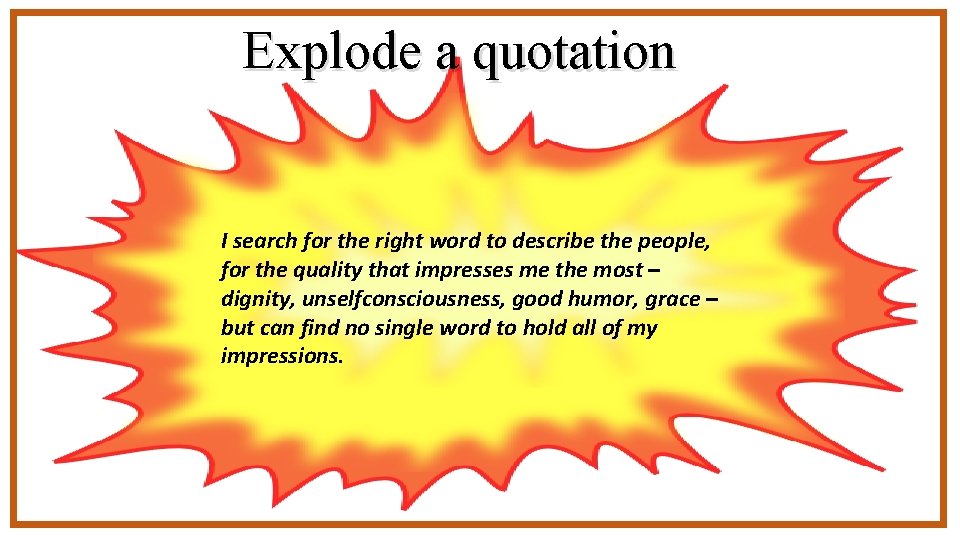 Explode a quotation

I search for the right word to describe the people, for the quality that impresses me the most – dignity, unselfconsciousness, good humor, grace – but can find no single word to hold all of my impressions.